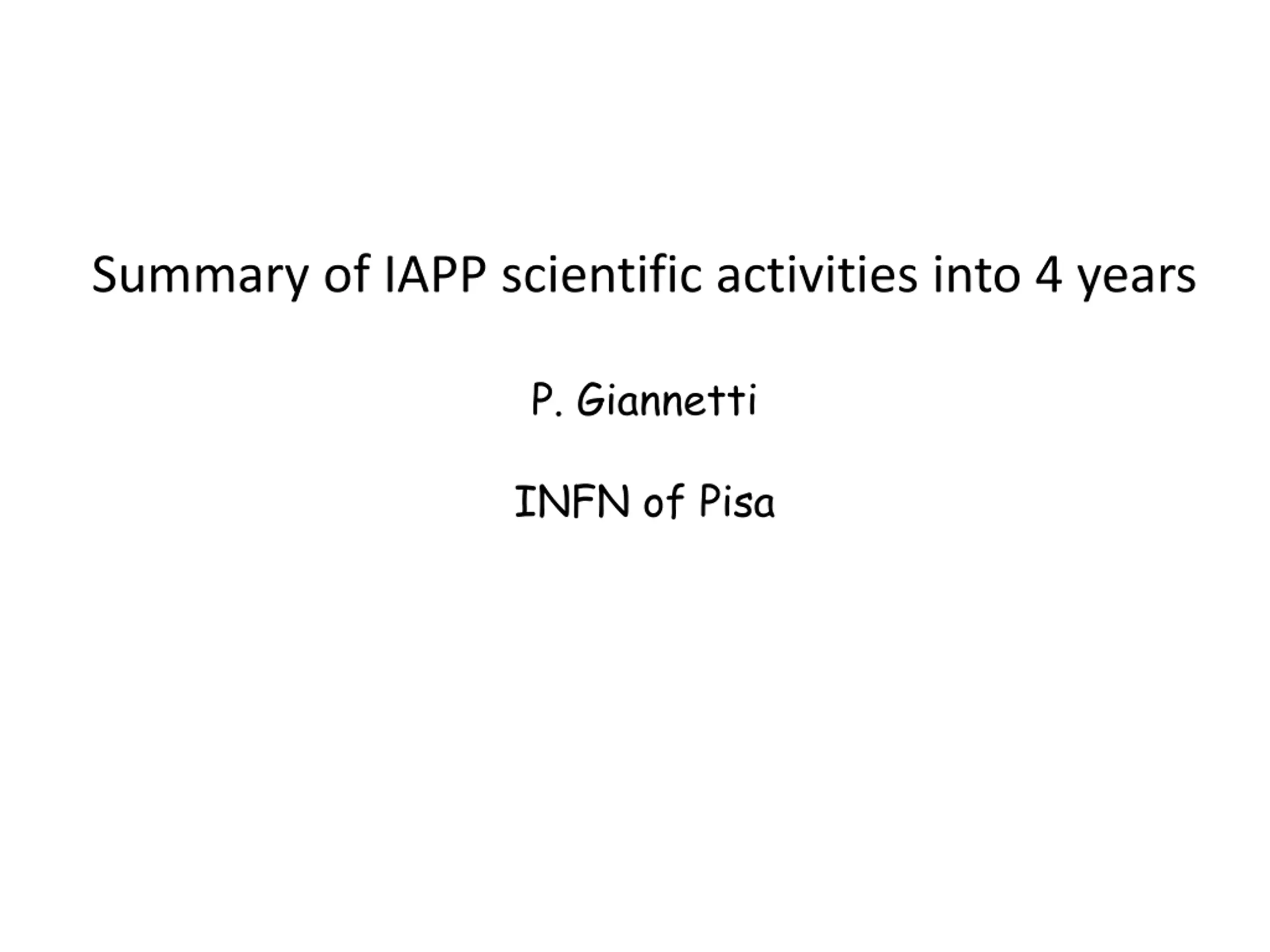 Summary of IAPP scientific activities into 4 years

P. Giannetti

INFN of Pisa